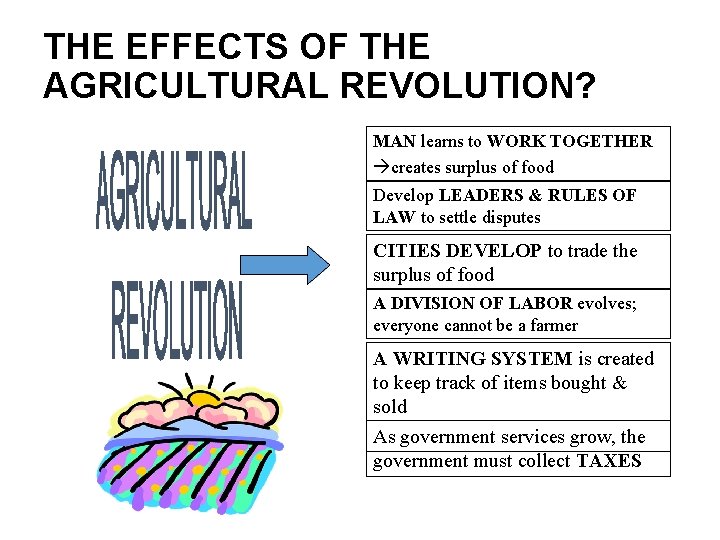 THE EFFECTS OF THE AGRICULTURAL REVOLUTION?

AGRICULTURAL REVOLUTION

MAN learns to WORK TOGETHER →creates surplus of food

Develop LEADERS & RULES OF LAW to settle disputes

CITIES DEVELOP to trade the surplus of food

A DIVISION OF LABOR evolves; everyone cannot be a farmer

A WRITING SYSTEM is created to keep track of items bought & sold

As government services grow, the government must collect TAXES